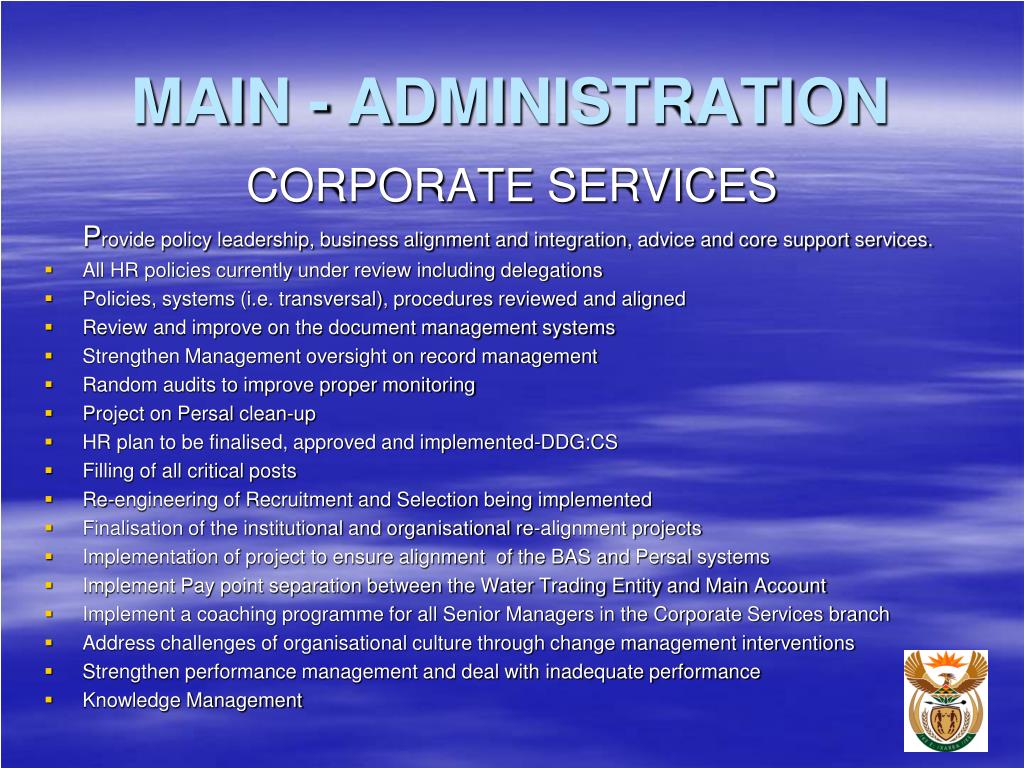 MAIN - ADMINISTRATION

CORPORATE SERVICES

Provide policy leadership, business alignment and integration, advice and core support services.

- All HR policies currently under review including delegations
- Policies, systems (i.e. transversal), procedures reviewed and aligned
- Review and improve on the document management systems
- Strengthen Management oversight on record management
- Random audits to improve proper monitoring
- Project on Persal clean-up
- HR plan to be finalised, approved and implemented-DDG:CS
- Filling of all critical posts
- Re-engineering of Recruitment and Selection being implemented
- Finalisation of the institutional and organisational re-alignment projects
- Implementation of project to ensure alignment of the BAS and Persal systems
- Implement Pay point separation between the Water Trading Entity and Main Account
- Implement a coaching programme for all Senior Managers in the Corporate Services branch
- Address challenges of organisational culture through change management interventions
- Strengthen performance management and deal with inadequate performance
- Knowledge Management